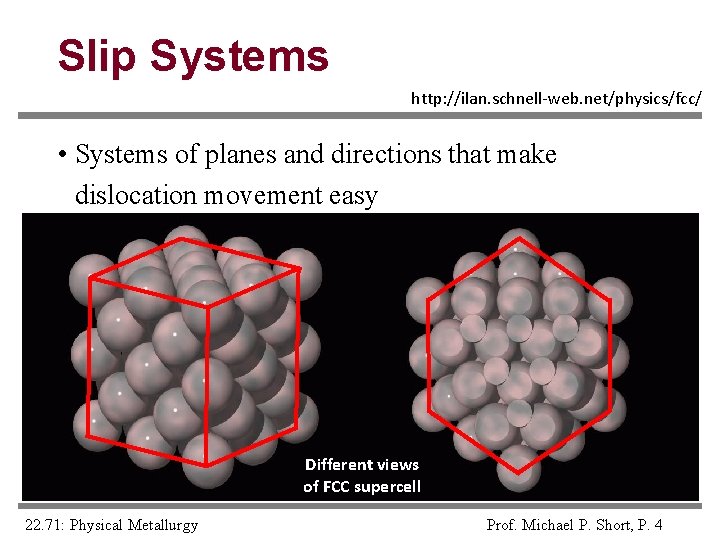 Slip Systems

http://ilan.schnell-web.net/physics/fcc/

• Systems of planes and directions that make dislocation movement easy

Different views of FCC supercell

22.71: Physical Metallurgy

Prof. Michael P. Short, P. 4